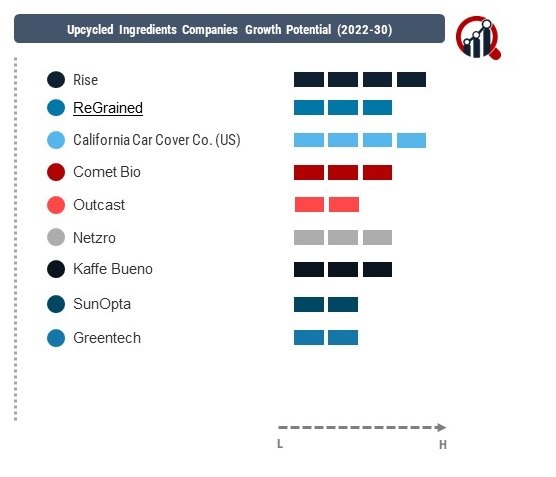 Upcycled Ingredients Companies Growth Potential (2022-30)

Rise
ReGrained
California Car Cover Co. (US)
Comet Bio
Outcast
Netzro
Kaffe Bueno
SunOpta
Greentech

L
H